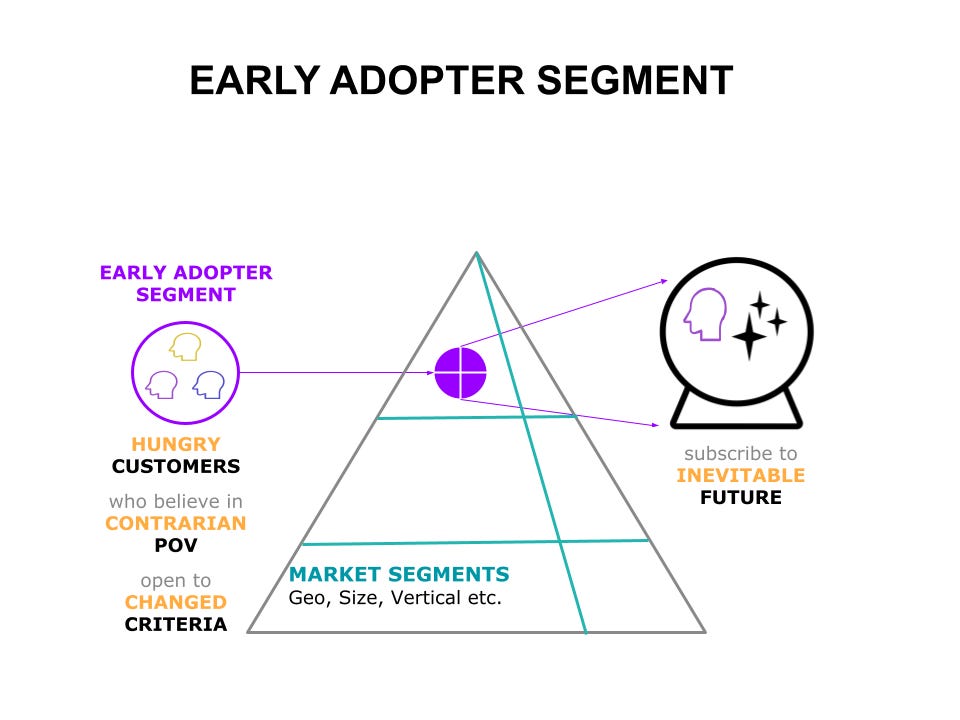 EARLY ADOPTER SEGMENT

EARLY ADOPTER SEGMENT

HUNGRY CUSTOMERS

who believe in CONTRARIAN POV

open to CHANGED CRITERIA

MARKET SEGMENTS
Geo, Size, Vertical etc.

subscribe to INEVITABLE FUTURE